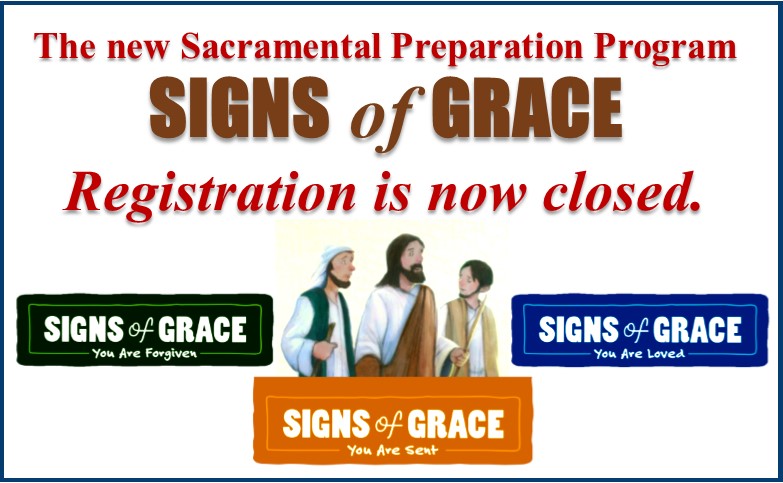 The new Sacramental Preparation Program

SIGNS of GRACE

Registration is now closed.

SIGNS of GRACE
You Are Forgiven

SIGNS of GRACE
You Are Loved

SIGNS of GRACE
You Are Sent